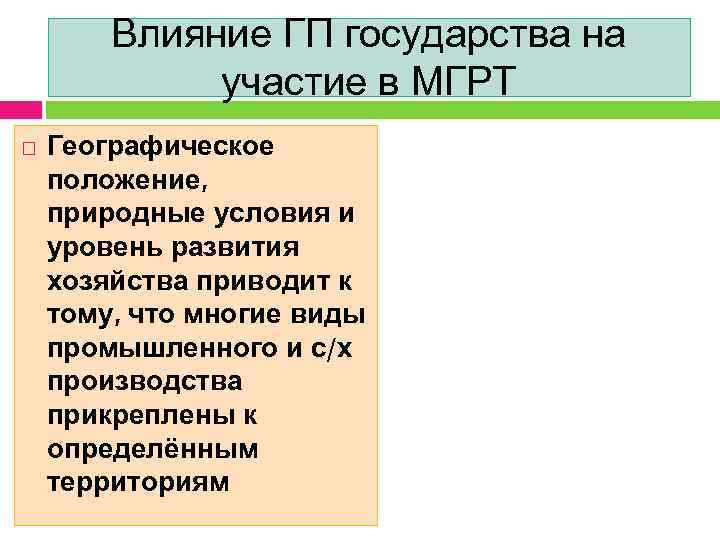 Влияние ГП государства на участие в МГРТ

□ Географическое положение, природные условия и уровень развития хозяйства приводит к тому, что многие виды промышленного и с/х производства прикреплены к определённым территориям